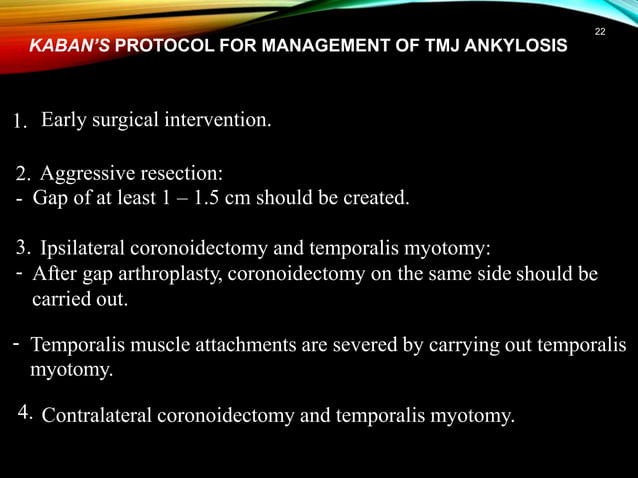 22

KABAN'S PROTOCOL FOR MANAGEMENT OF TMJ ANKYLOSIS

1. Early surgical intervention.

2. Aggressive resection:
- Gap of at least 1 – 1.5 cm should be created.

3. Ipsilateral coronoidectomy and temporalis myotomy:
- After gap arthroplasty, coronoidectomy on the same side should be carried out.

- Temporalis muscle attachments are severed by carrying out temporalis myotomy.

4. Contralateral coronoidectomy and temporalis myotomy.